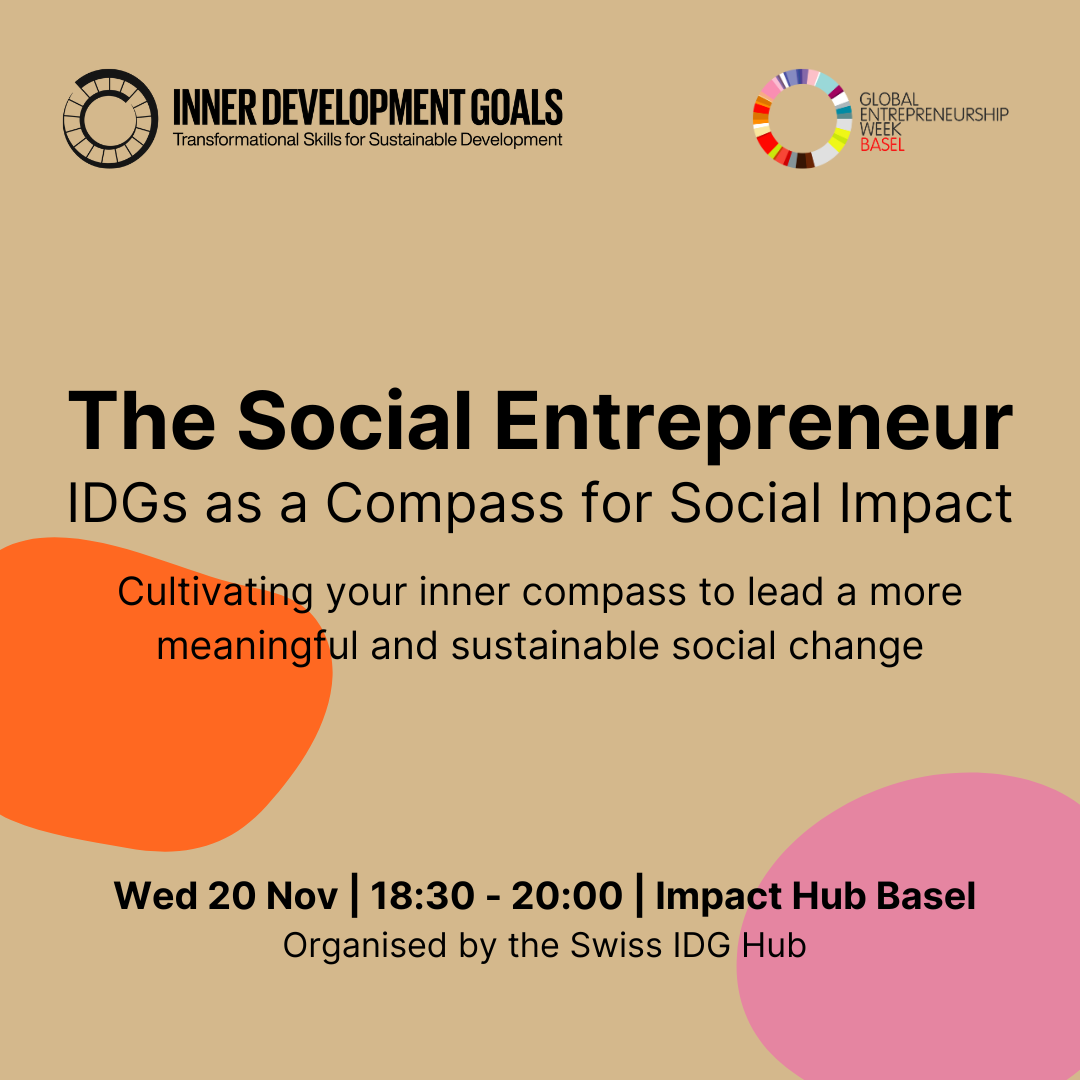 INNER DEVELOPMENT GOALS
Transformational Skills for Sustainable Development

GLOBAL ENTREPRENEURSHIP WEEK BASEL

The Social Entrepreneur
IDGs as a Compass for Social Impact

Cultivating your inner compass to lead a more meaningful and sustainable social change

Wed 20 Nov | 18:30 - 20:00 | Impact Hub Basel
Organised by the Swiss IDG Hub